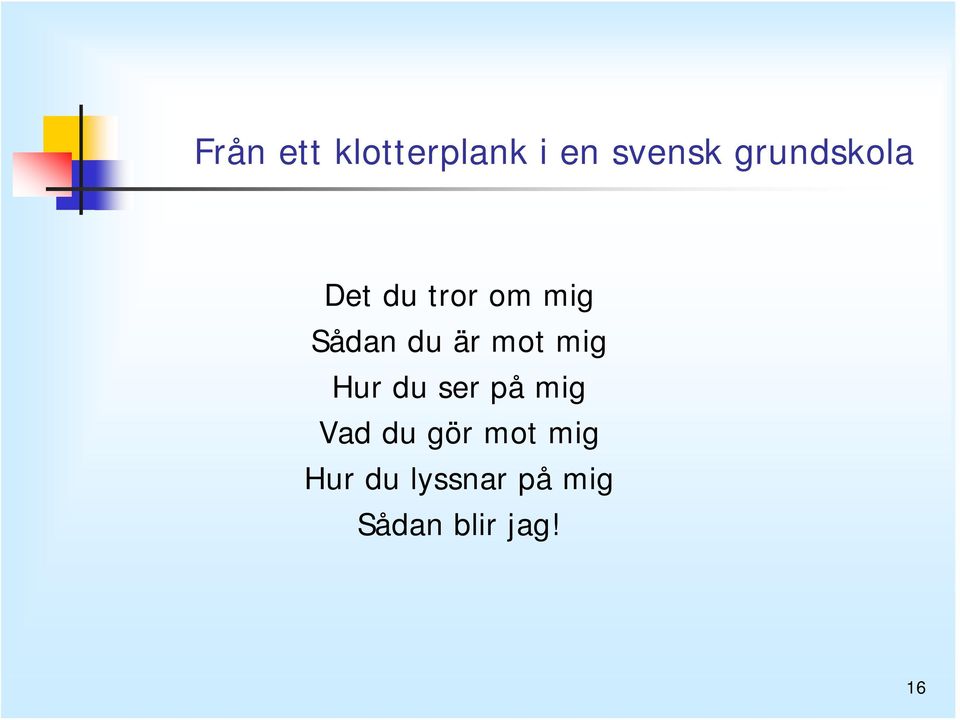 Från ett klotterplank i en svensk grundskola

Det du tror om mig
Sådan du är mot mig
Hur du ser på mig
Vad du gör mot mig
Hur du lyssnar på mig
Sådan blir jag!

16